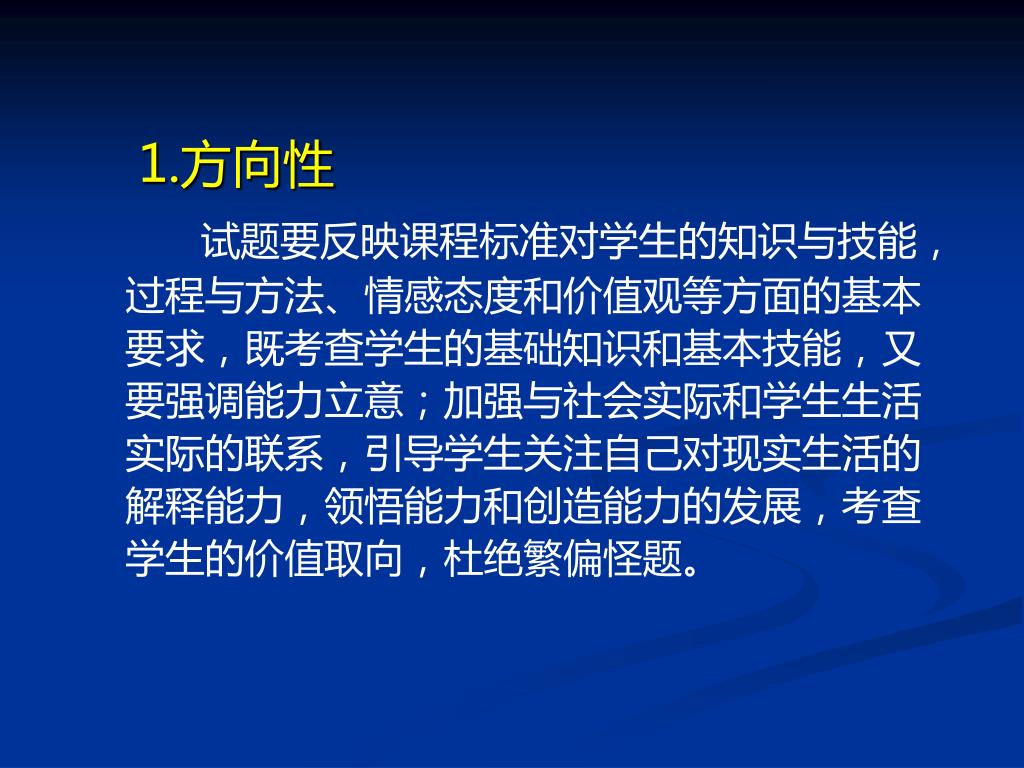 1.方向性

试题要反映课程标准对学生的知识与技能，过程与方法、情感态度和价值观等方面的基本要求，既考查学生的基础知识和基本技能，又要强调能力立意；加强与社会实际和学生生活实际的联系，引导学生关注自己对现实生活的解释能力，领悟能力和创造能力的发展，考查学生的价值取向，杜绝繁偏怪题。